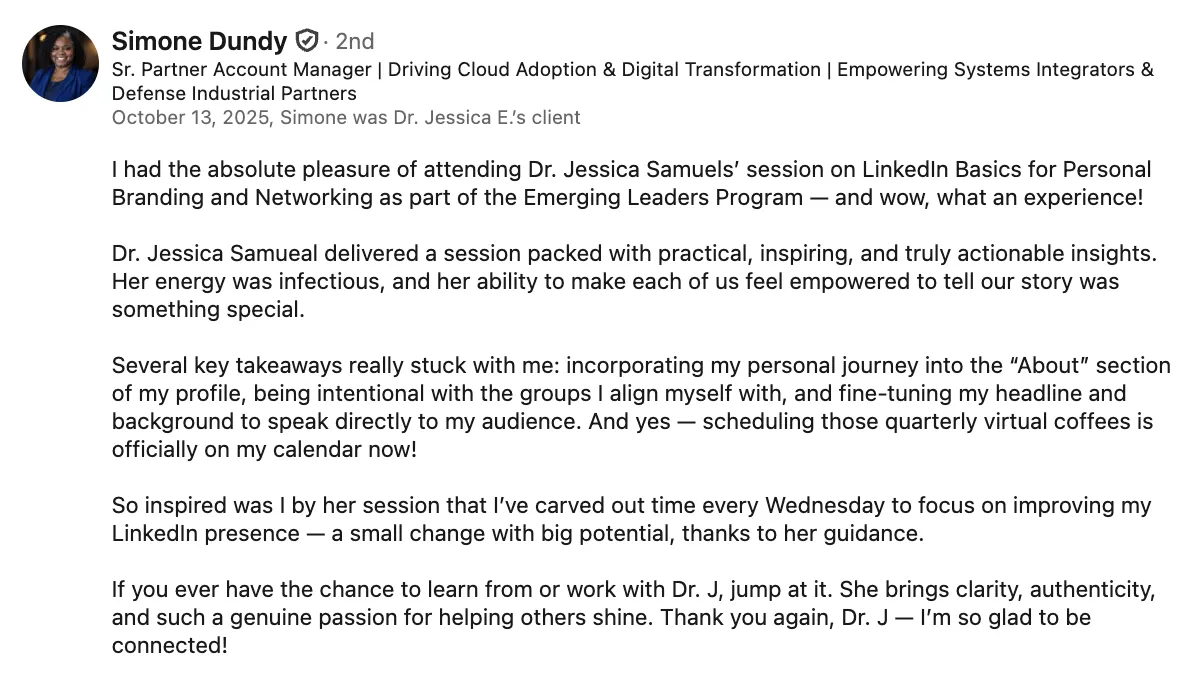 Simone Dundy · 2nd
Sr. Partner Account Manager | Driving Cloud Adoption & Digital Transformation | Empowering Systems Integrators & Defense Industrial Partners
October 13, 2025, Simone was Dr. Jessica E.'s client

I had the absolute pleasure of attending Dr. Jessica Samuels' session on LinkedIn Basics for Personal Branding and Networking as part of the Emerging Leaders Program — and wow, what an experience!

Dr. Jessica Samueal delivered a session packed with practical, inspiring, and truly actionable insights. Her energy was infectious, and her ability to make each of us feel empowered to tell our story was something special.

Several key takeaways really stuck with me: incorporating my personal journey into the "About" section of my profile, being intentional with the groups I align myself with, and fine-tuning my headline and background to speak directly to my audience. And yes — scheduling those quarterly virtual coffees is officially on my calendar now!

So inspired was I by her session that I've carved out time every Wednesday to focus on improving my LinkedIn presence — a small change with big potential, thanks to her guidance.

If you ever have the chance to learn from or work with Dr. J, jump at it. She brings clarity, authenticity, and such a genuine passion for helping others shine. Thank you again, Dr. J — I'm so glad to be connected!